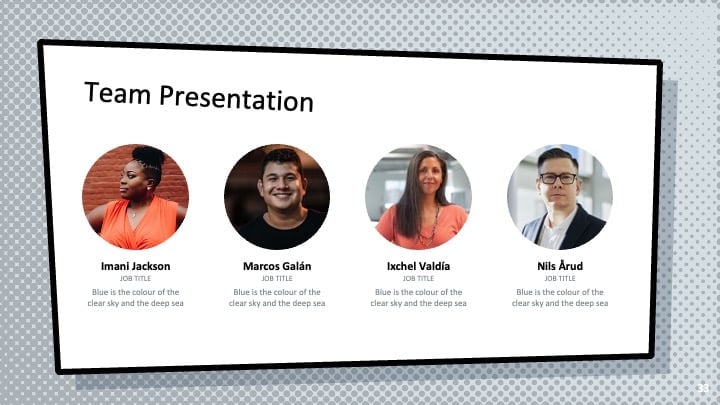 Team Presentation

Imani Jackson
JOB TITLE
Blue is the colour of the clear sky and the deep sea

Marcos Galán
JOB TITLE
Blue is the colour of the clear sky and the deep sea

Ixchel Valdía
JOB TITLE
Blue is the colour of the clear sky and the deep sea

Nils Årud
JOB TITLE
Blue is the colour of the clear sky and the deep sea

33